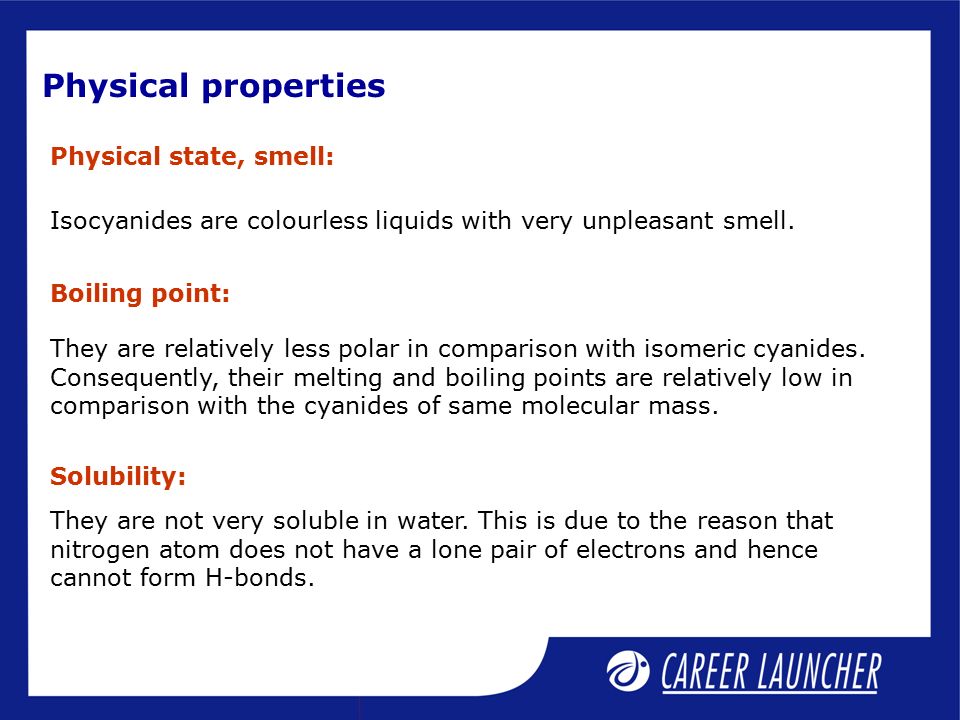 Physical properties

Physical state, smell:

Isocyanides are colourless liquids with very unpleasant smell.

Boiling point:

They are relatively less polar in comparison with isomeric cyanides. Consequently, their melting and boiling points are relatively low in comparison with the cyanides of same molecular mass.

Solubility:

They are not very soluble in water. This is due to the reason that nitrogen atom does not have a lone pair of electrons and hence cannot form H-bonds.

CAREER LAUNCHER